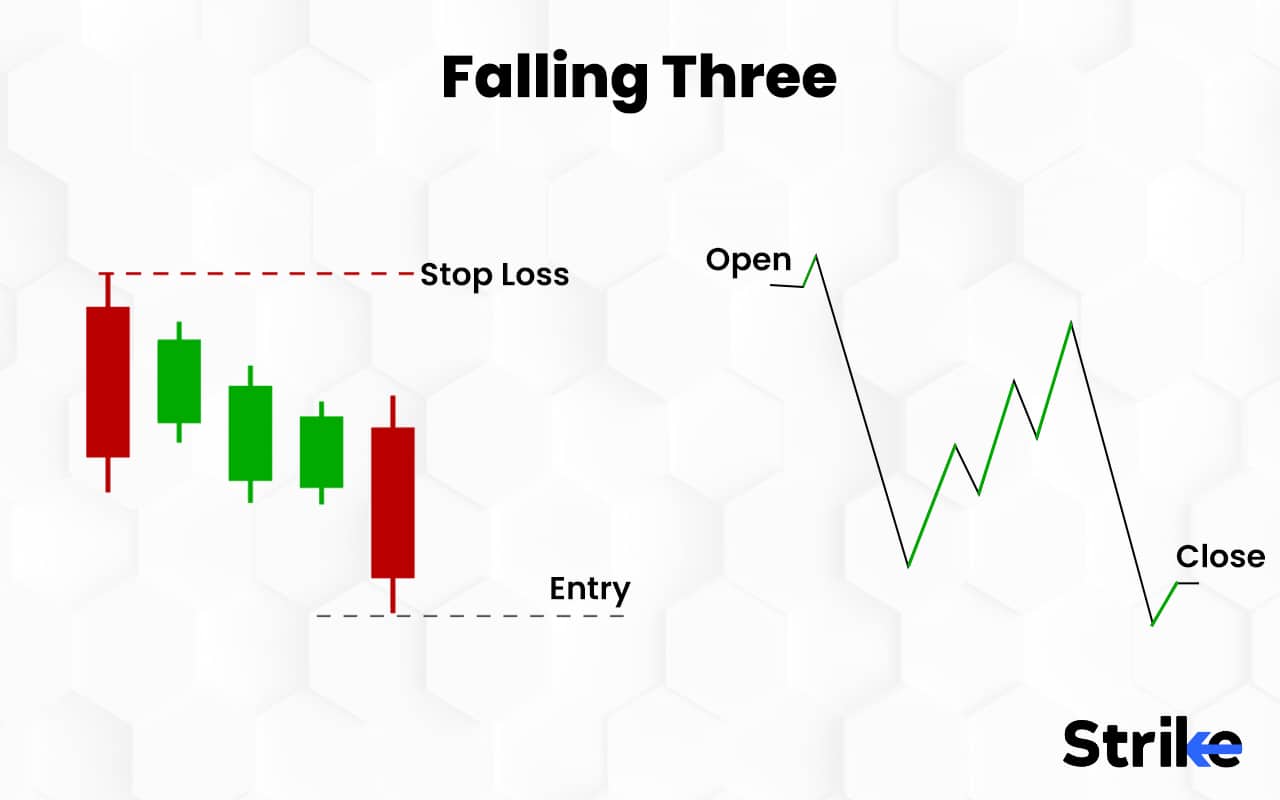 Falling Three

Stop Loss

Entry

Open

Close

Strike